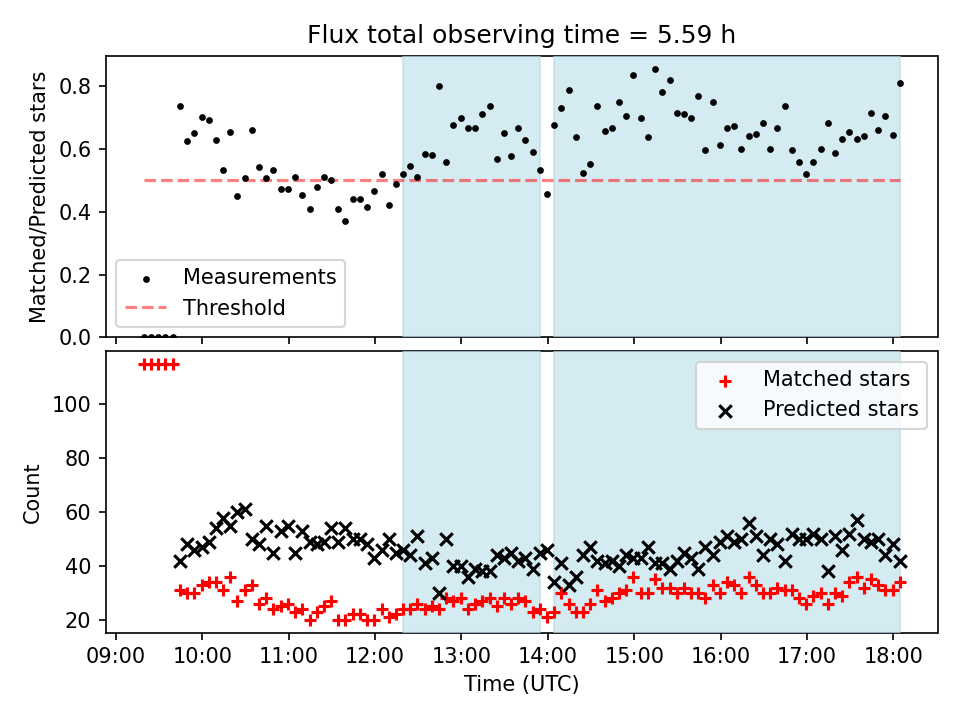 Flux total observing time = 5.59 h

Matched/Predicted stars

0.8
0.6
0.4
0.2
0.0

Measurements
Threshold

Count

100
80
60
40
20

Matched stars
Predicted stars

09:00
10:00
11:00
12:00
13:00
14:00
15:00
16:00
17:00
18:00

Time (UTC)